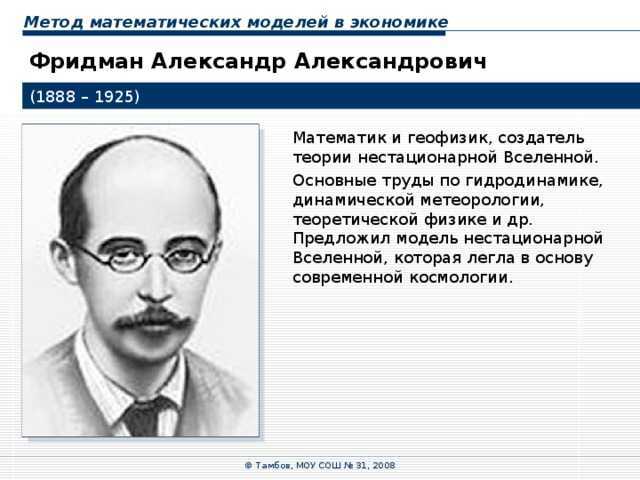 Метод математических моделей в экономике

Фридман Александр Александрович

(1888 – 1925)

Математик и геофизик, создатель теории нестационарной Вселенной.

Основные труды по гидродинамике, динамической метеорологии, теоретической физике и др. Предложил модель нестационарной Вселенной, которая легла в основу современной космологии.

© Тамбов, МОУ СОШ № 31, 2008